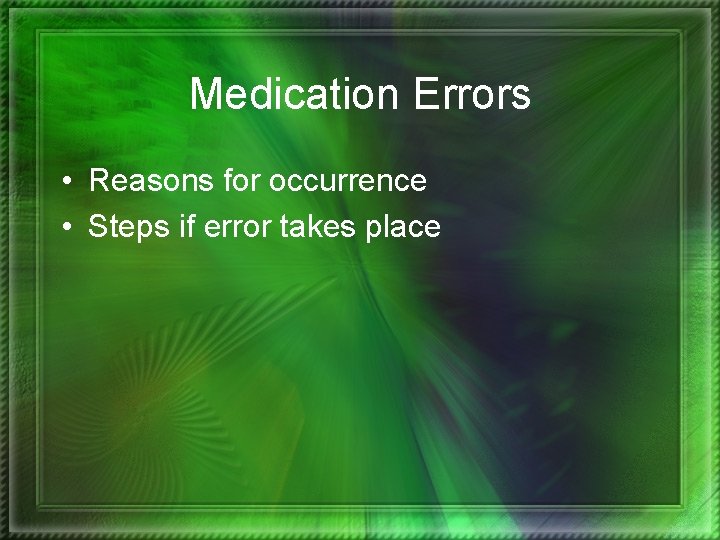 Medication Errors

• Reasons for occurrence
• Steps if error takes place